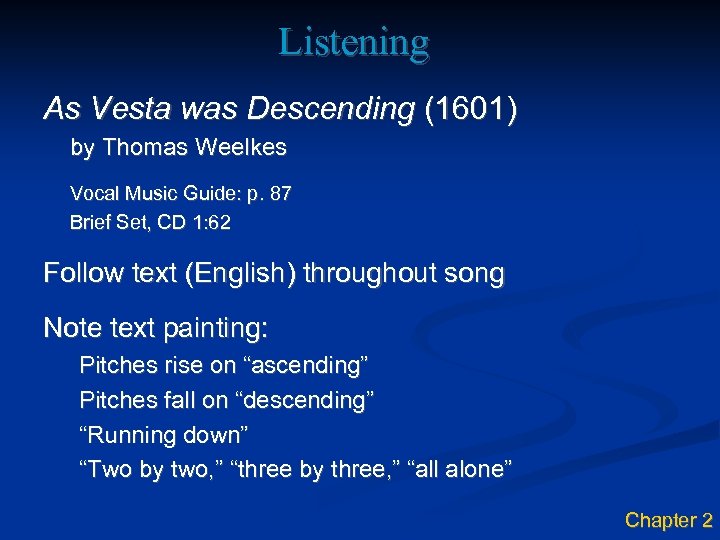 Listening

As Vesta was Descending (1601)

by Thomas Weelkes

Vocal Music Guide: p. 87
Brief Set, CD 1:62

Follow text (English) throughout song

Note text painting:

Pitches rise on “ascending”

Pitches fall on “descending”

“Running down”

“Two by two,” “three by three,” “all alone”

Chapter 2